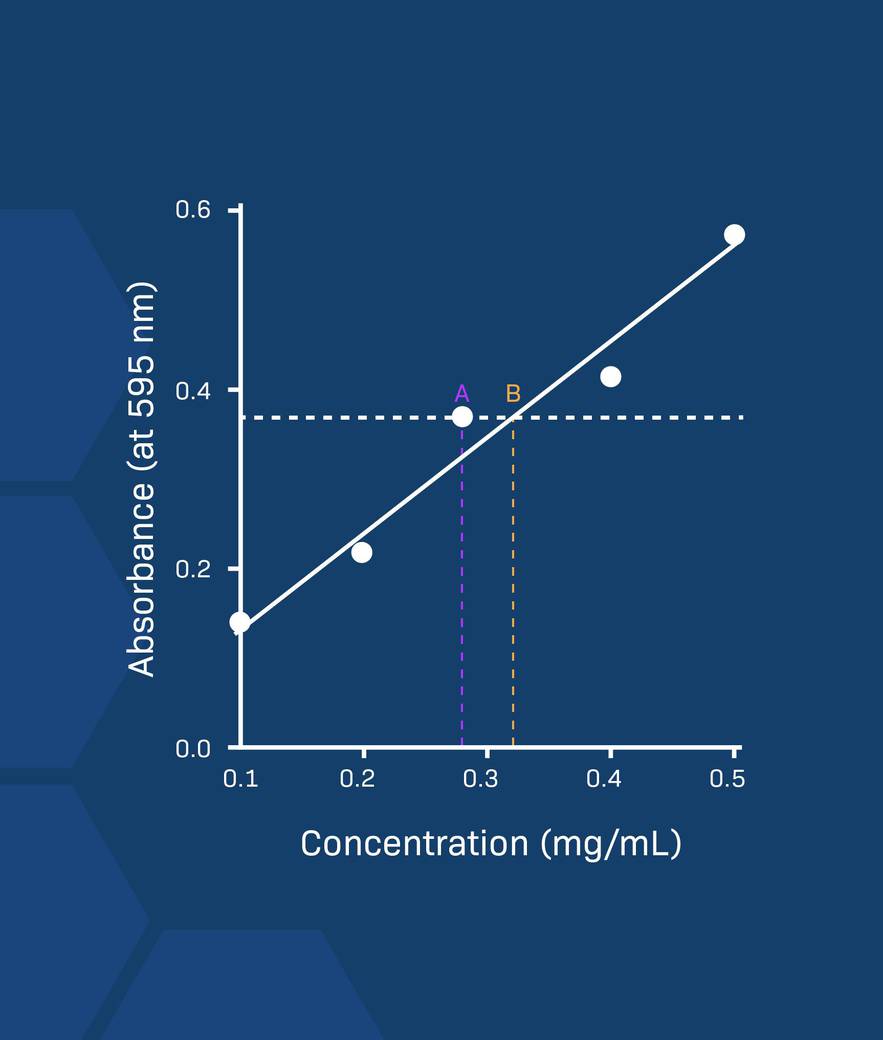 Absorbance (at 595 nm)

0.6
0.4
0.2
0.0

A
B

0.1
0.2
0.3
0.4
0.5

Concentration (mg/mL)